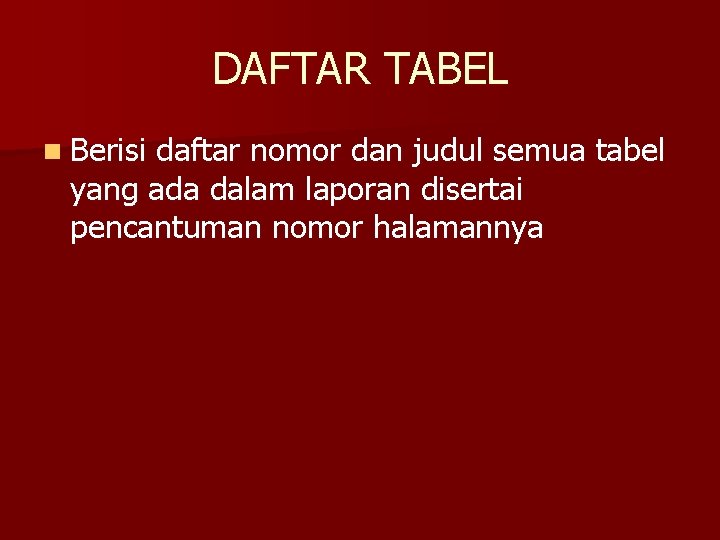 DAFTAR TABEL

Berisi daftar nomor dan judul semua tabel yang ada dalam laporan disertai pencantuman nomor halamannya